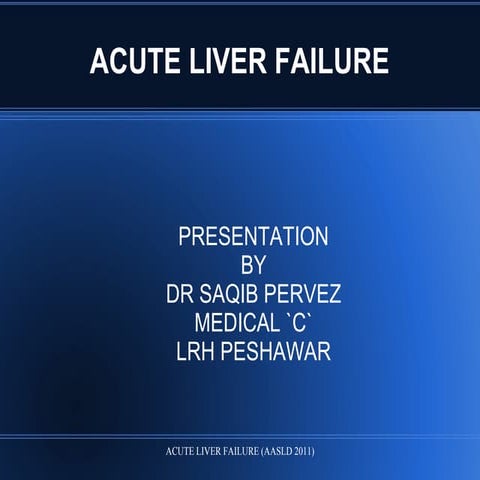 ACUTE LIVER FAILURE

PRESENTATION
BY
DR SAQIB PERVEZ
MEDICAL `C`
LRH PESHAWAR

ACUTE LIVER FAILURE (AASLD 2011)